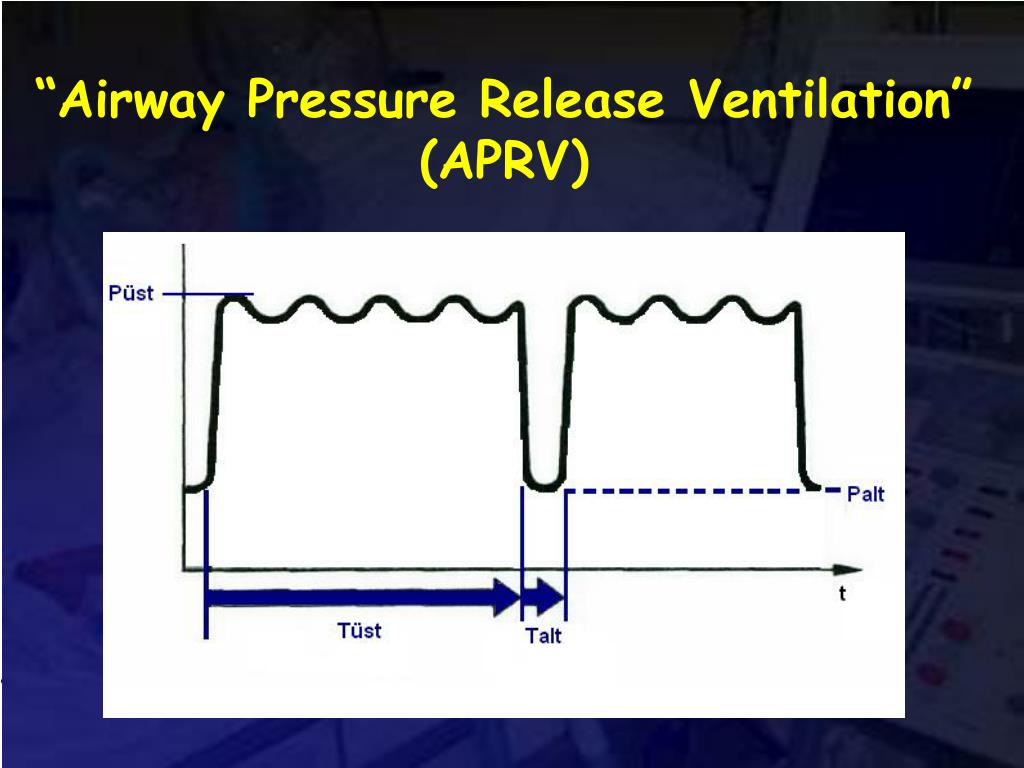 “Airway Pressure Release Ventilation” (APRV)

Püst

Palt

t

Tüst

Talt